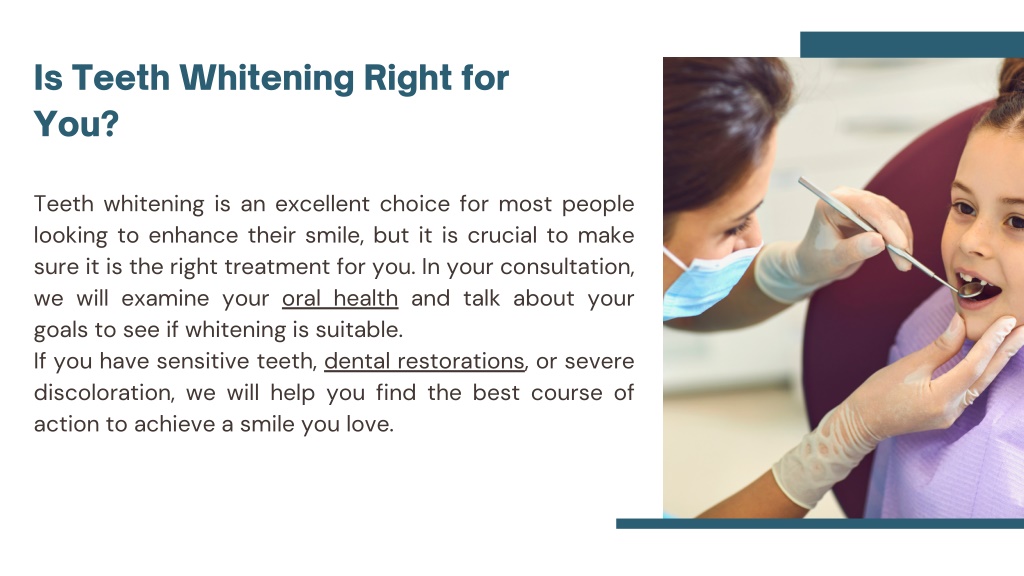 Is Teeth Whitening Right for You?

Teeth whitening is an excellent choice for most people looking to enhance their smile, but it is crucial to make sure it is the right treatment for you. In your consultation, we will examine your oral health and talk about your goals to see if whitening is suitable.
If you have sensitive teeth, dental restorations, or severe discoloration, we will help you find the best course of action to achieve a smile you love.